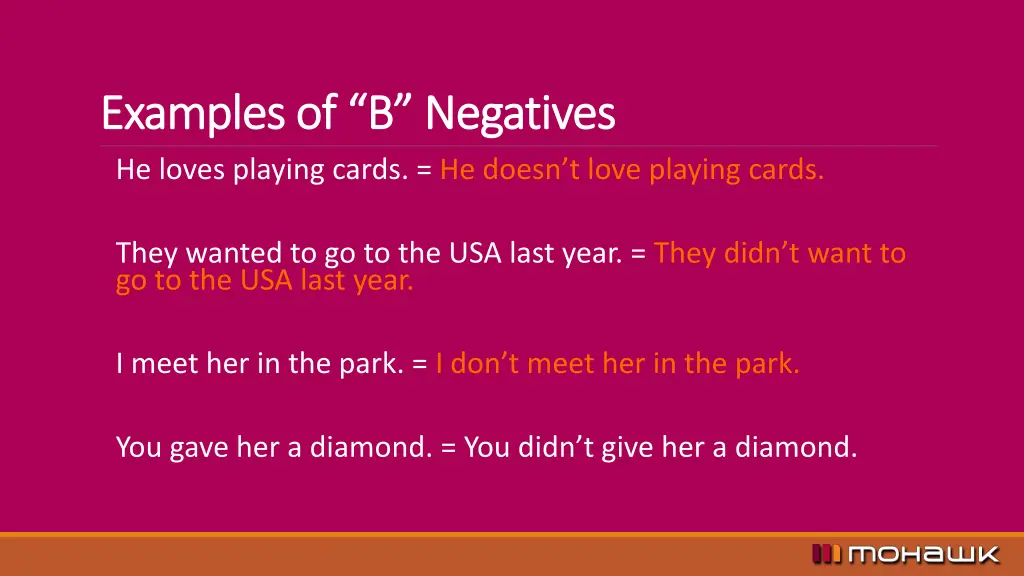 Examples of “B” Negatives

He loves playing cards. = He doesn’t love playing cards.

They wanted to go to the USA last year. = They didn’t want to go to the USA last year.

I meet her in the park. = I don’t meet her in the park.

You gave her a diamond. = You didn’t give her a diamond.

mohawk